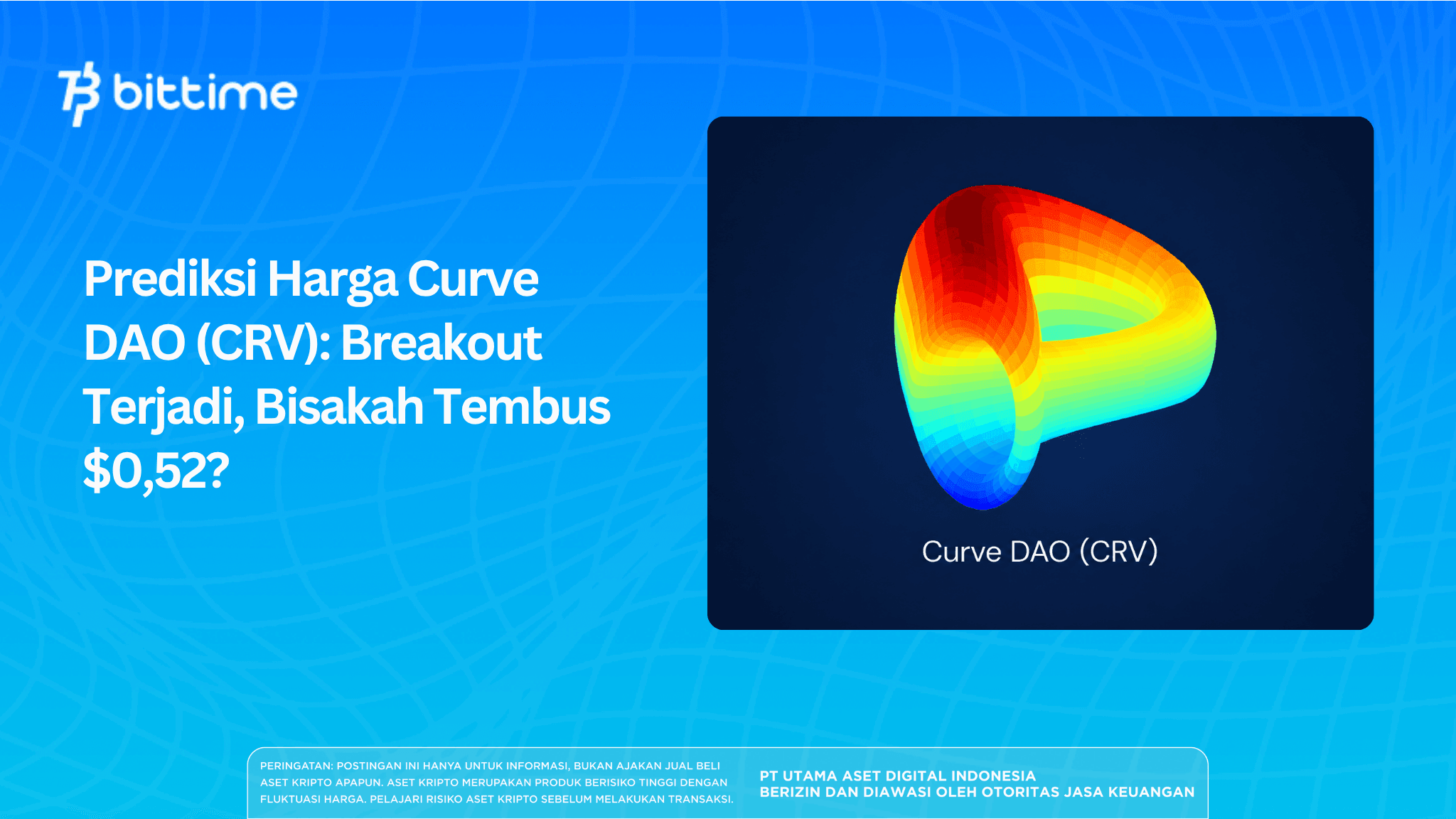 bittime

Prediksi Harga Curve DAO (CRV): Breakout Terjadi, Bisakah Tembus $0,52?

Curve DAO (CRV)

PERINGATAN: POSTINGAN INI HANYA UNTUK INFORMASI, BUKAN AJAKAN JUAL BELI ASET KRIPTO APAPUN. ASET KRIPTO MERUPAKAN PRODUK BERISIKO TINGGI DENGAN FLUKTUASI HARGA. PELAJARI RISIKO ASET KRIPTO SEBELUM MELAKUKAN TRANSAKSI.

PT UTAMA ASET DIGITAL INDONESIA
BERIZIN DAN DIAWASI OLEH OTORITAS JASA KEUANGAN